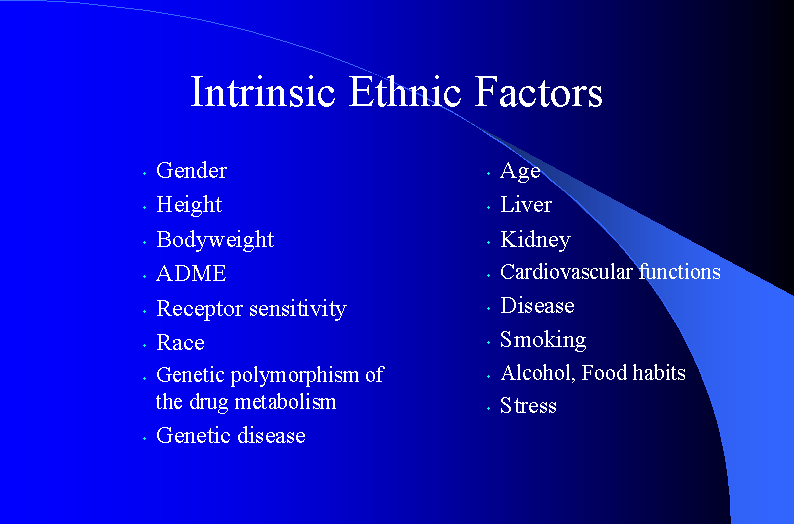 Intrinsic Ethnic Factors

- Gender
- Height
- Bodyweight
- ADME
- Receptor sensitivity
- Race
- Genetic polymorphism of the drug metabolism
- Genetic disease

- Age
- Liver
- Kidney
- Cardiovascular functions
- Disease
- Smoking
- Alcohol, Food habits
- Stress